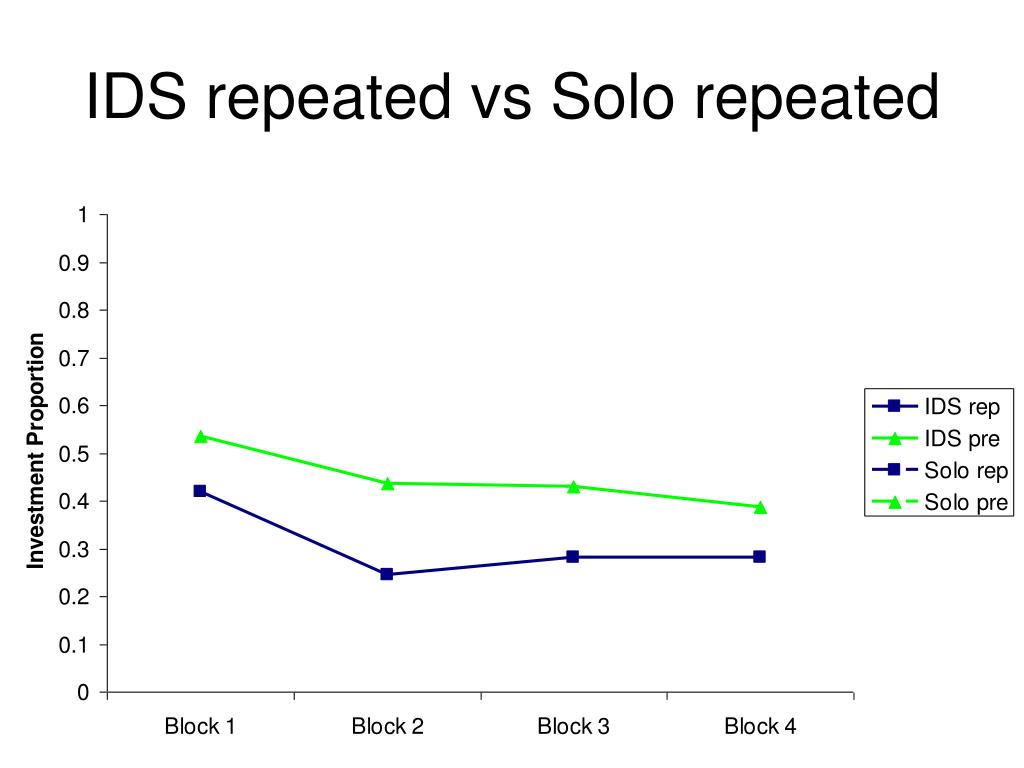 IDS repeated vs Solo repeated

Investment Proportion

1
0.9
0.8
0.7
0.6
0.5
0.4
0.3
0.2
0.1
0

Block 1
Block 2
Block 3
Block 4

IDS rep
IDS pre
Solo rep
Solo pre